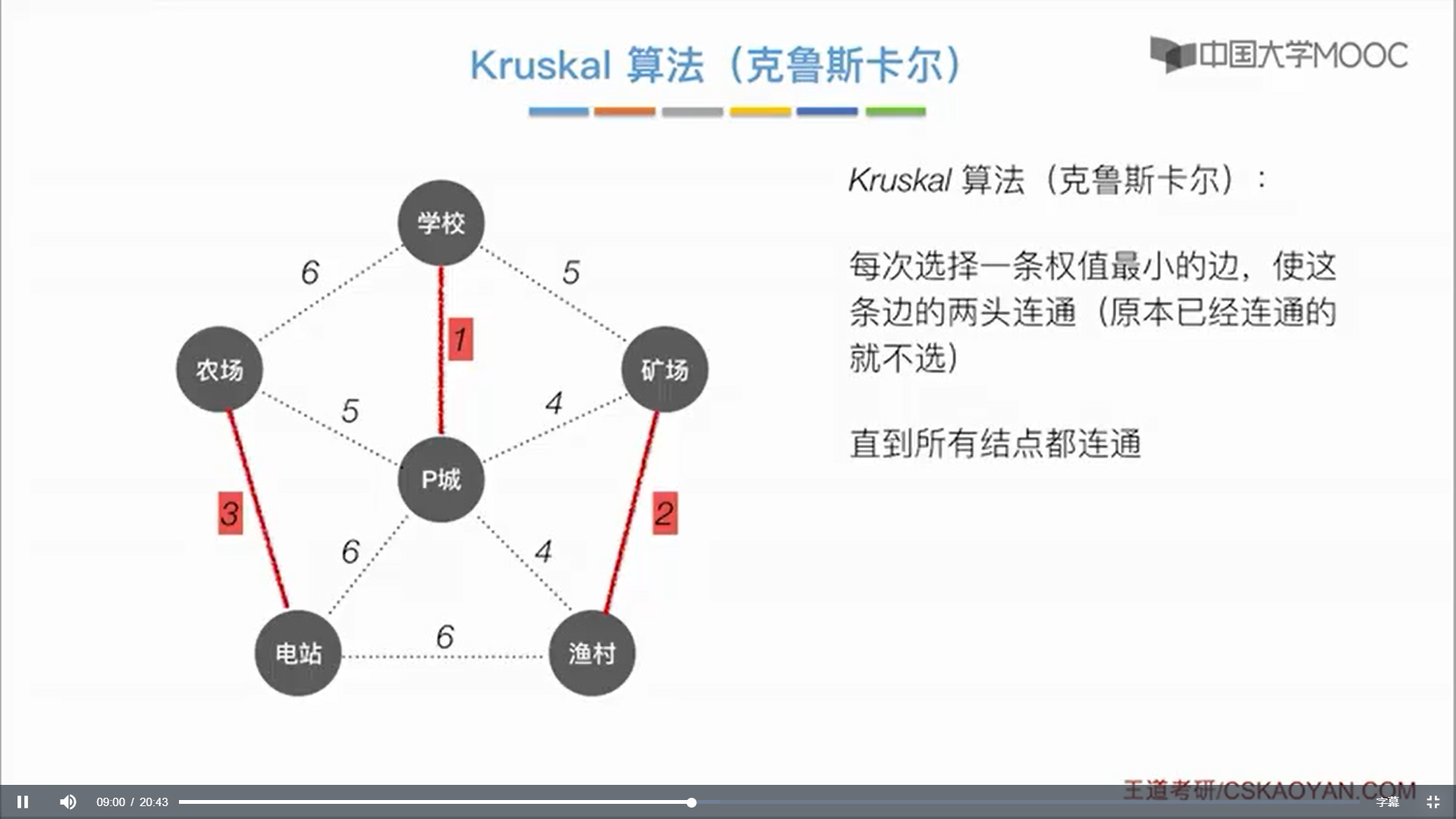 Kruskal 算法（克鲁斯卡尔）

中国大学MOOC

学校
6
5
1
农场
矿场
5
4
P城
3
2
6
4
电站
6
渔村

Kruskal 算法（克鲁斯卡尔）：

每次选择一条权值最小的边，使这条边的两头连通（原本已经连通的就不选）

直到所有结点都连通

王道考研/CSKAOYAN.COM

09:00 / 20:43
字幕